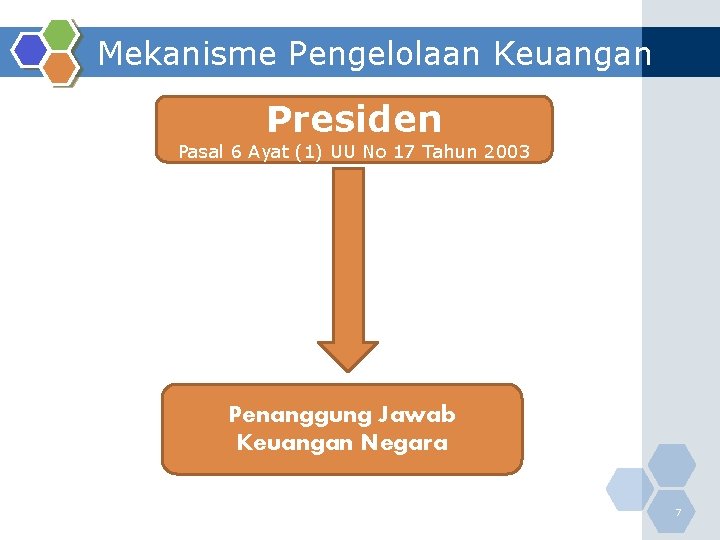 Mekanisme Pengelolaan Keuangan

Presiden
Pasal 6 Ayat (1) UU No 17 Tahun 2003

Penanggung Jawab Keuangan Negara

7